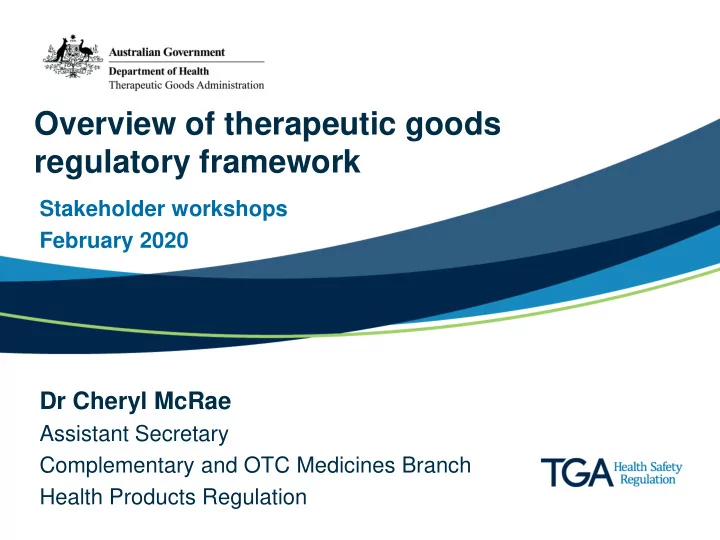 Australian Government
Department of Health
Therapeutic Goods Administration

Overview of therapeutic goods regulatory framework

Stakeholder workshops
February 2020

Dr Cheryl McRae
Assistant Secretary
Complementary and OTC Medicines Branch
Health Products Regulation

TGA Health Safety Regulation